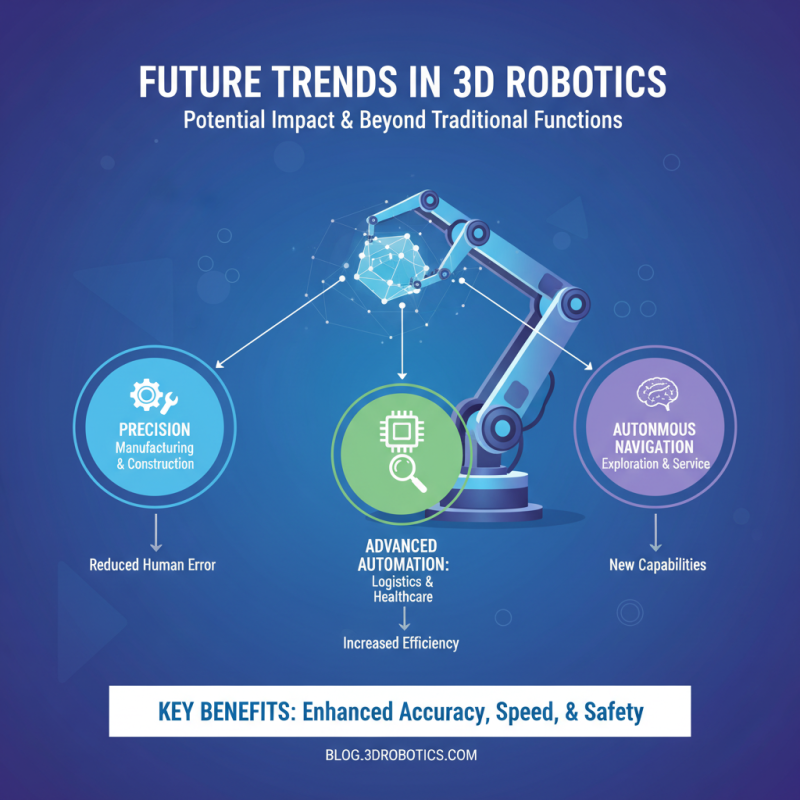 FUTURE TRENDS IN 3D ROBOTICS
Potential Impact & Beyond Traditional Functions

PRECISION
Manufacturing & Construction

Reduced Human Error

ADVANCED AUTOMATION:
Logistics & Healthcare

Increased Efficiency

AUTONMOUS NAVIGATION
Exploration & Service

New Capabilities

KEY BENEFITS: Enhanced Accuracy, Speed, & Safety

BLOG.3DROBOTICS.COM